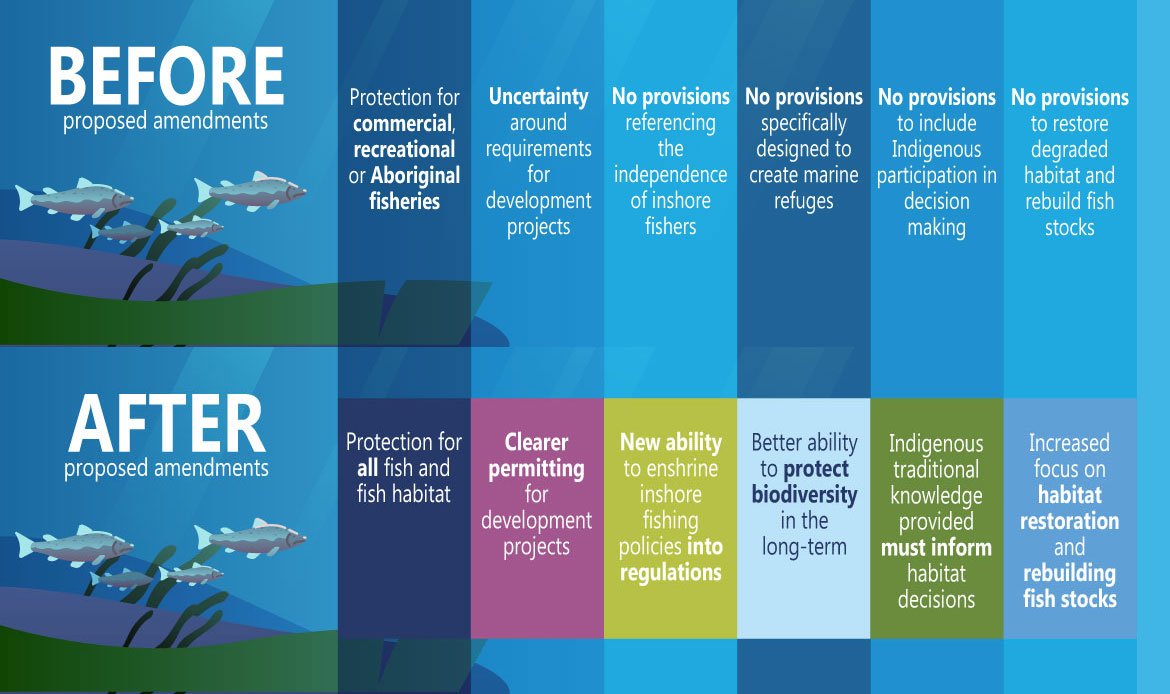 BEFORE
proposed amendments

Protection for commercial, recreational or Aboriginal fisheries

Uncertainty around requirements for development projects

No provisions referencing the independence of inshore fishers

No provisions specifically designed to create marine refuges

No provisions to include Indigenous participation in decision making

No provisions to restore degraded habitat and rebuild fish stocks

AFTER
proposed amendments

Protection for all fish and fish habitat

Clearer permitting for development projects

New ability to enshrine inshore fishing policies into regulations

Better ability to protect biodiversity in the long-term

Indigenous traditional knowledge provided must inform habitat decisions

Increased focus on habitat restoration and rebuilding fish stocks